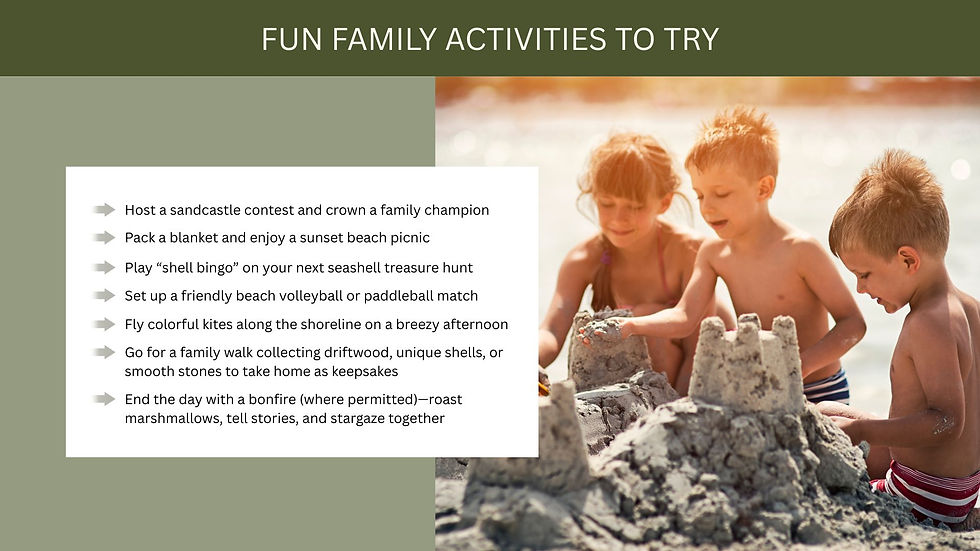 FUN FAMILY ACTIVITIES TO TRY

Host a sandcastle contest and crown a family champion

Pack a blanket and enjoy a sunset beach picnic

Play “shell bingo” on your next seashell treasure hunt

Set up a friendly beach volleyball or paddleball match

Fly colorful kites along the shoreline on a breezy afternoon

Go for a family walk collecting driftwood, unique shells, or smooth stones to take home as keepsakes

End the day with a bonfire (where permitted)—roast marshmallows, tell stories, and stargaze together